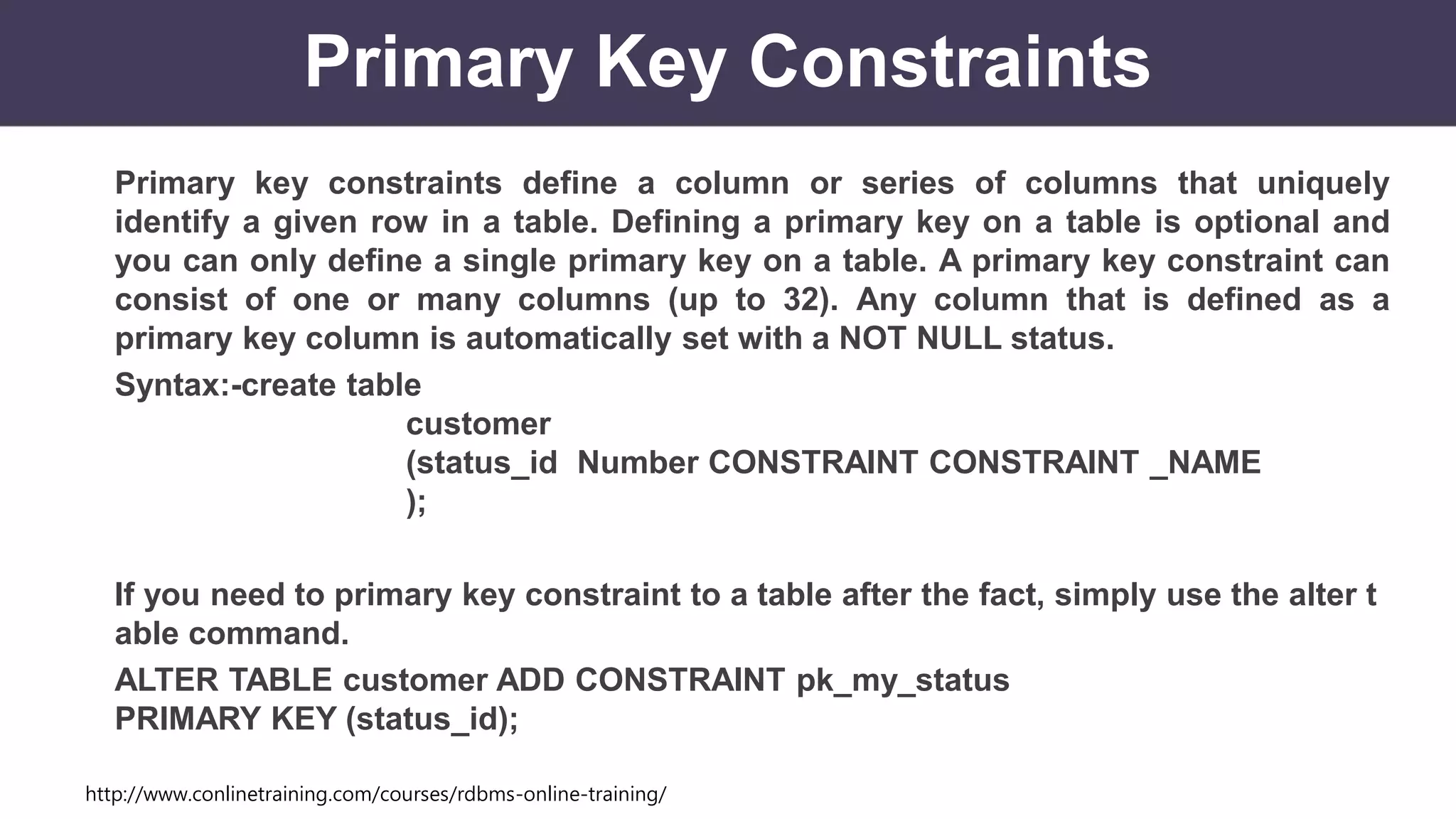 Primary Key Constraints

Primary key constraints define a column or series of columns that uniquely identify a given row in a table. Defining a primary key on a table is optional and you can only define a single primary key on a table. A primary key constraint can consist of one or many columns (up to 32). Any column that is defined as a primary key column is automatically set with a NOT NULL status.

Syntax:-create table
customer
(status_id Number CONSTRAINT CONSTRAINT _NAME
);

If you need to primary key constraint to a table after the fact, simply use the alter t able command.

ALTER TABLE customer ADD CONSTRAINT pk_my_status
PRIMARY KEY (status_id);

http://www.conlinetraining.com/courses/rdbms-online-training/